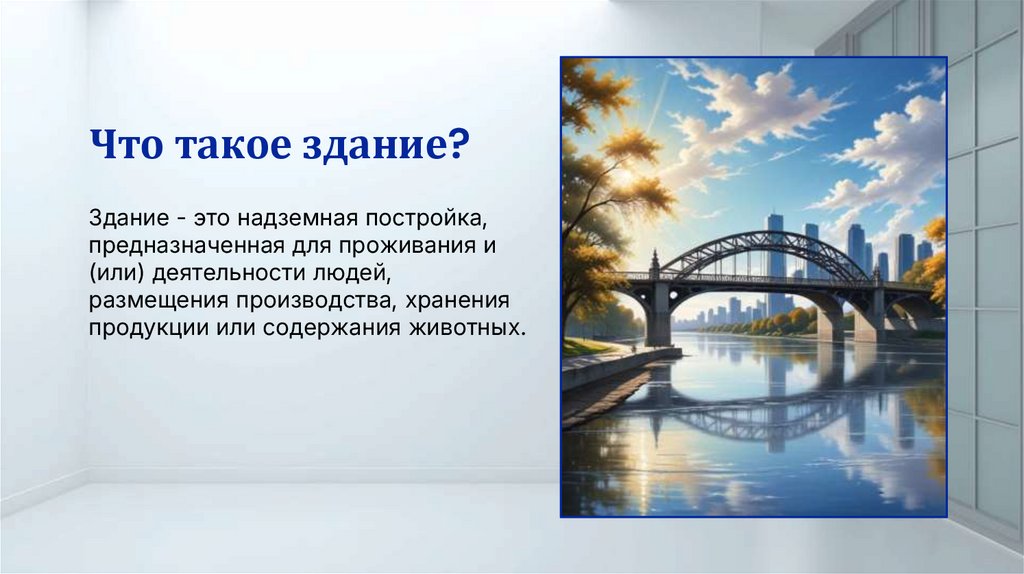 Что такое здание?

Здание - это надземная постройка, предназначенная для проживания и (или) деятельности людей, размещения производства, хранения продукции или содержания животных.